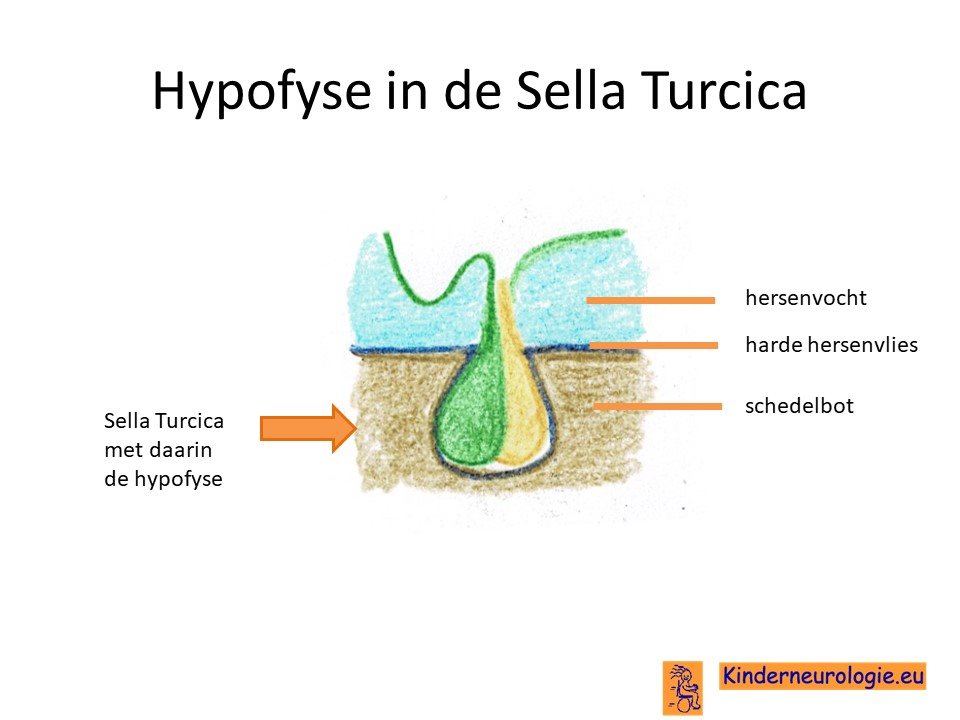 Hypofyse in de Sella Turcica

hersenvocht

harde hersenvlies

schedelbot

Sella Turcica met daarin de hypofyse

Kinderneurologie.eu